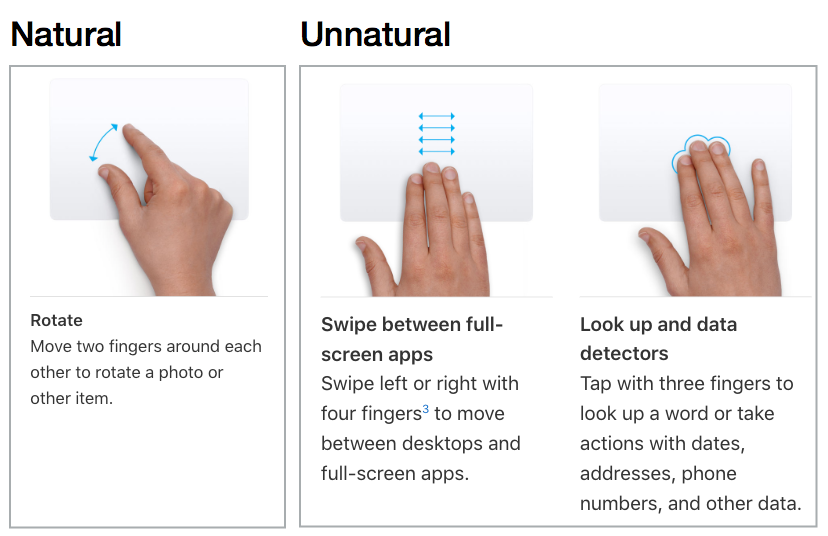 Natural

Rotate
Move two fingers around each other to rotate a photo or other item.

Unnatural

Swipe between full-screen apps
Swipe left or right with four fingers$^3$ to move between desktops and full-screen apps.

Look up and data detectors
Tap with three fingers to look up a word or take actions with dates, addresses, phone numbers, and other data.